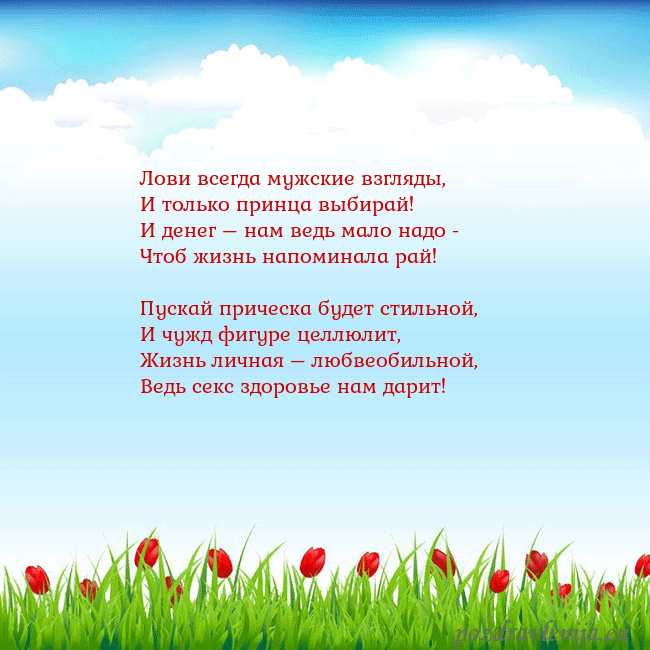 Лови всегда мужские взгляды,
И только принца выбирай!
И денег — нам ведь мало надо -
Чтоб жизнь напоминала рай!

Пускай прическа будет стильной,
И чужд фигуре целлюлит,
Жизнь личная — любвеобильной,
Ведь секс здоровье нам дарит!

pozdravlenija.eu